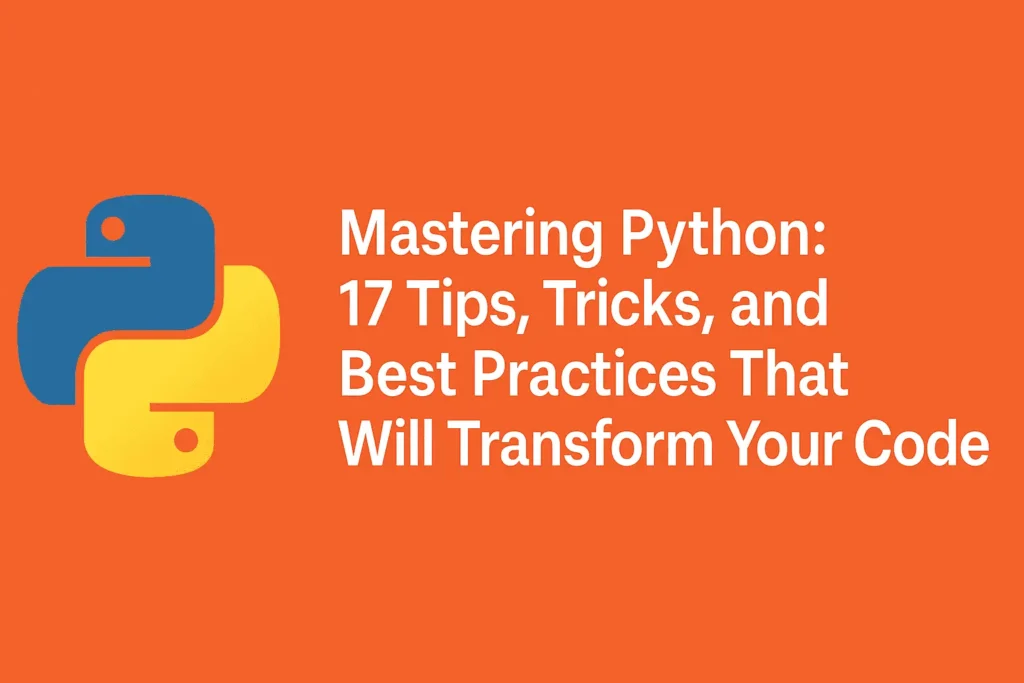 Mastering Python:
17 Tips, Tricks, and Best Practices That Will Transform Your Code